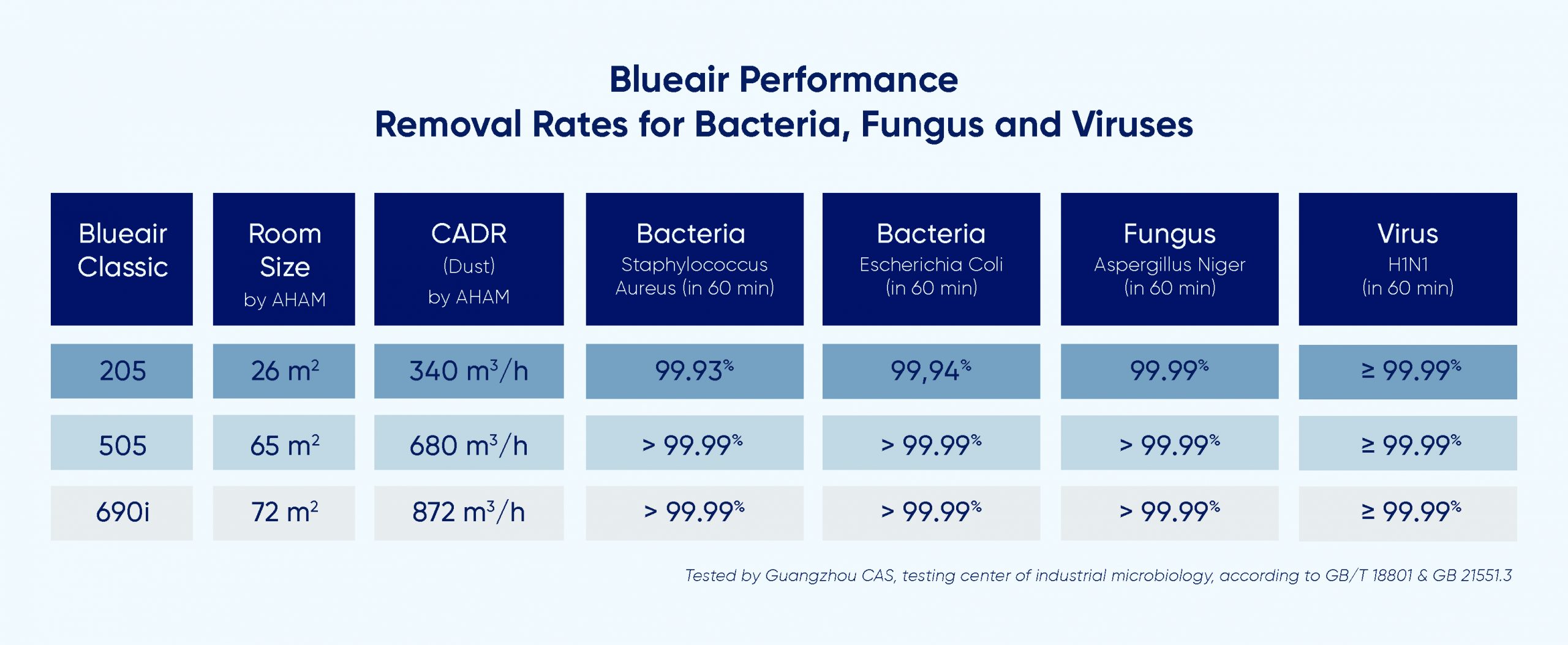 Blueair Performance
Removal Rates for Bacteria, Fungus and Viruses

| Blueair Classic | Room Size by AHAM | CADR (Dust) by AHAM | Bacteria Staphylococcus Aureus (in 60 min) | Bacteria Escherichia Coli (in 60 min) | Fungus Aspergillus Niger (in 60 min) | Virus H1N1 (in 60 min) |
|---|---|---|---|---|---|---|
| 205 | 26 $m^2$ | 340 $m^3/h$ | 99.93% | 99,94% | 99.99% | ≥ 99.99% |
| 505 | 65 $m^2$ | 680 $m^3/h$ | > 99.99% | > 99.99% | > 99.99% | ≥ 99.99% |
| 690i | 72 $m^2$ | 872 $m^3/h$ | > 99.99% | > 99.99% | > 99.99% | ≥ 99.99% |

Tested by Guangzhou CAS, testing center of industrial microbiology, according to GB/T 18801 & GB 21551.3